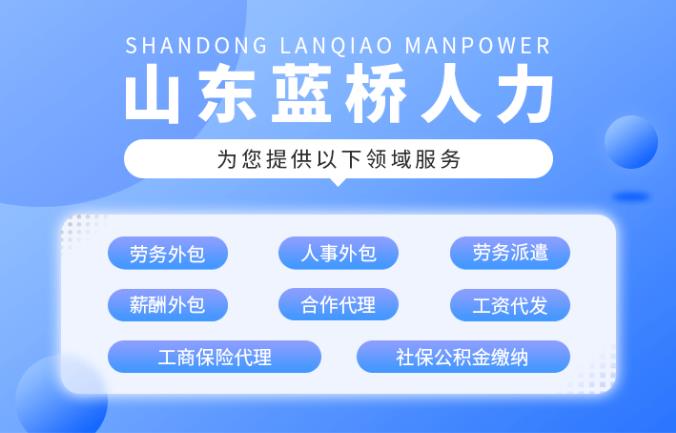 SHANDONG LANQIAO MANPOWER
山东蓝桥人力

为您提供以下领域服务

劳务外包
人事外包
劳务派遣
薪酬外包
合作代理
工资代发
工商保险代理
社保公积金缴纳